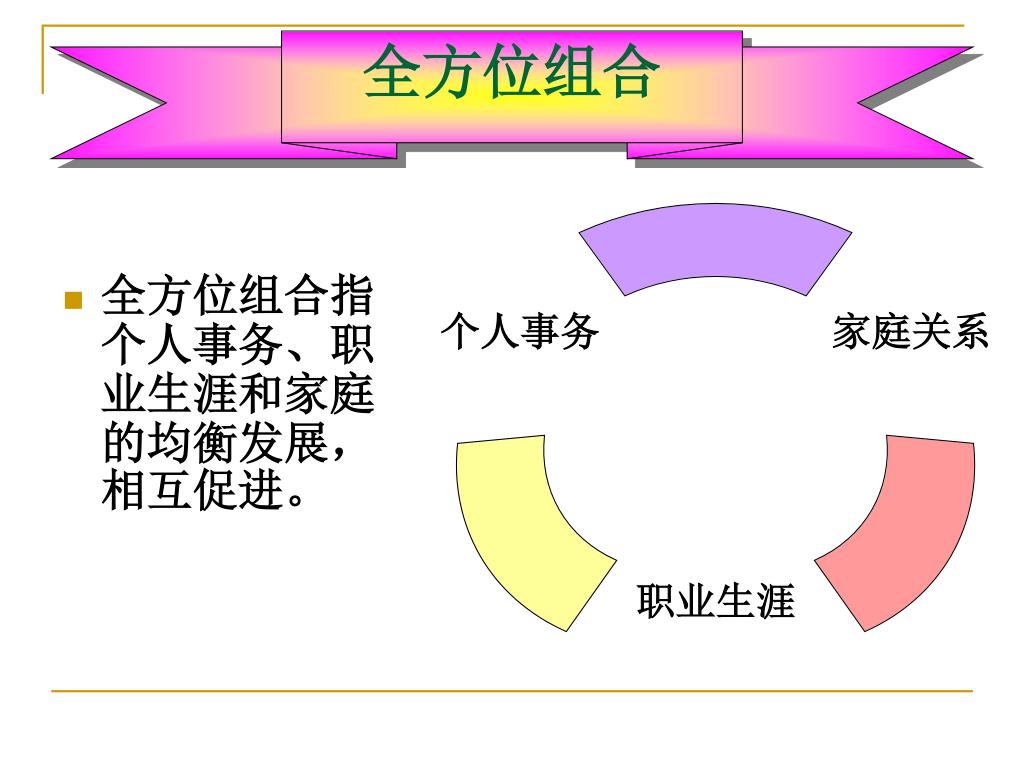 全方位组合

全方位组合指个人事务、职业生涯和家庭的均衡发展，相互促进。

个人事务

家庭关系

职业生涯